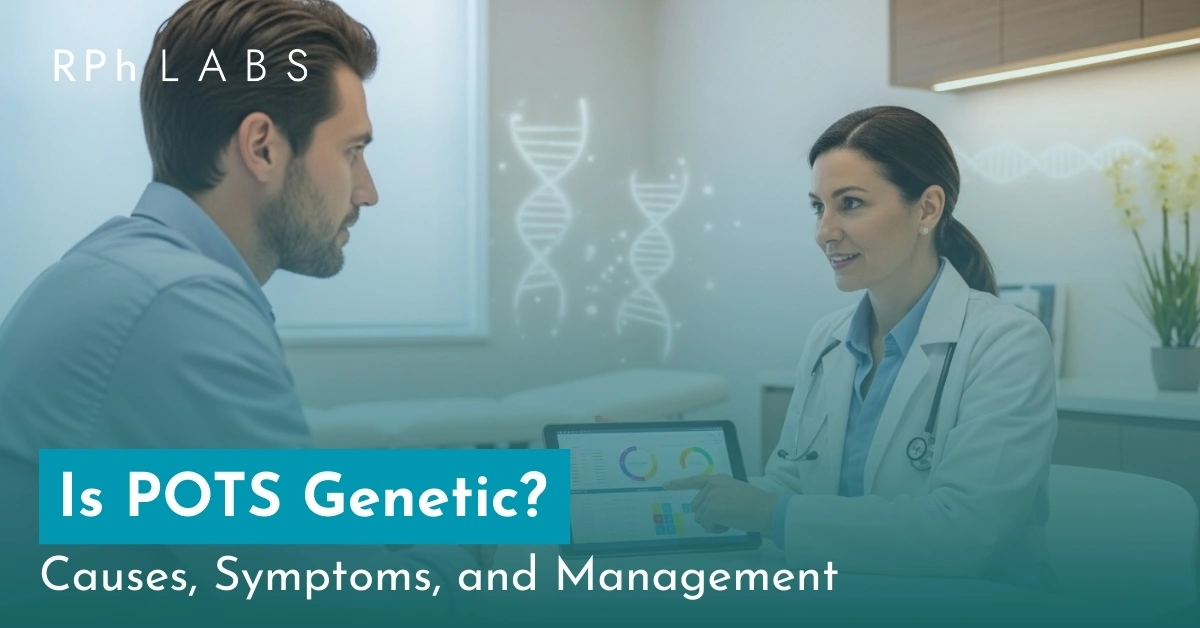 RPh LABS

Is POTS Genetic?

Causes, Symptoms, and Management